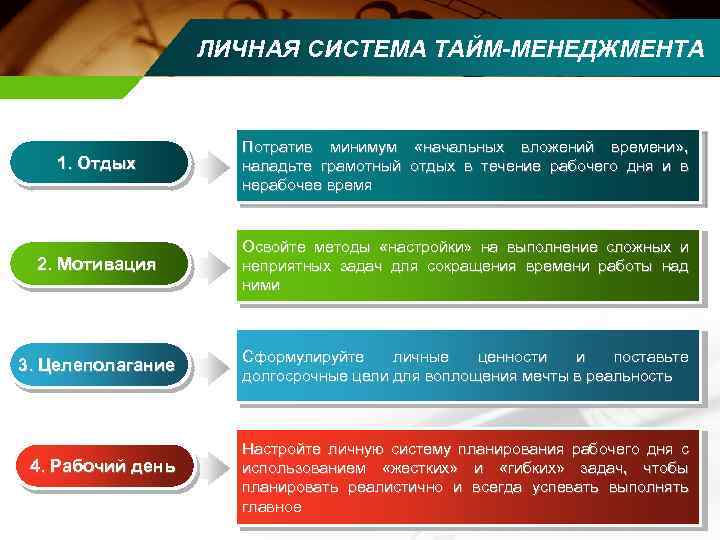 ЛИЧНАЯ СИСТЕМА ТАЙМ-МЕНЕДЖМЕНТА

1. Отдых

Потратив минимум «начальных вложений времени», наладьте грамотный отдых в течение рабочего дня и в нерабочее время

2. Мотивация

Освойте методы «настройки» на выполнение сложных и неприятных задач для сокращения времени работы над ними

3. Целеполагание

Сформулируйте личные ценности и поставьте долгосрочные цели для воплощения мечты в реальность

4. Рабочий день

Настройте личную систему планирования рабочего дня с использованием «жестких» и «гибких» задач, чтобы планировать реалистично и всегда успевать выполнять главное